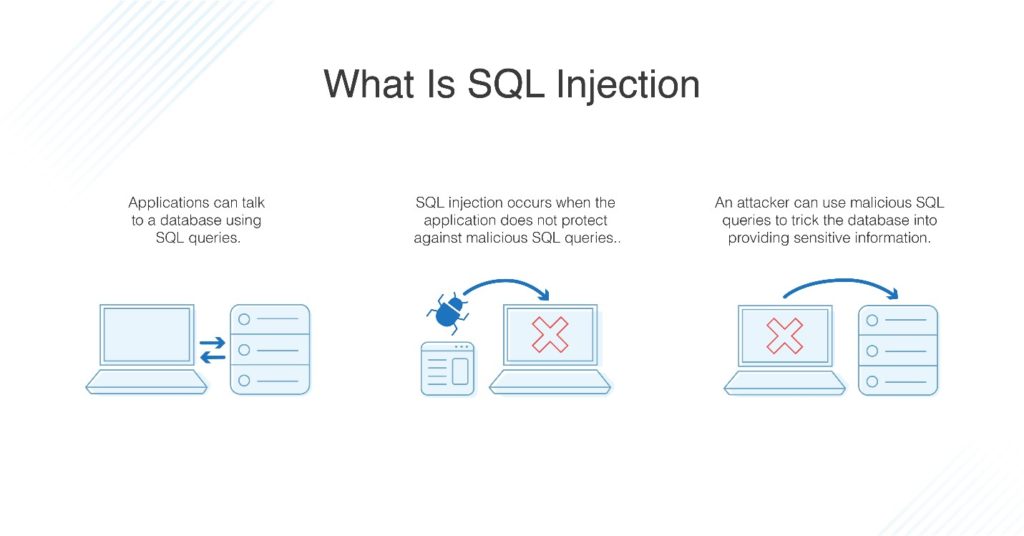 What Is SQL Injection

Applications can talk to a database using SQL queries.

SQL injection occurs when the application does not protect against malicious SQL queries..

An attacker can use malicious SQL queries to trick the database into providing sensitive information.